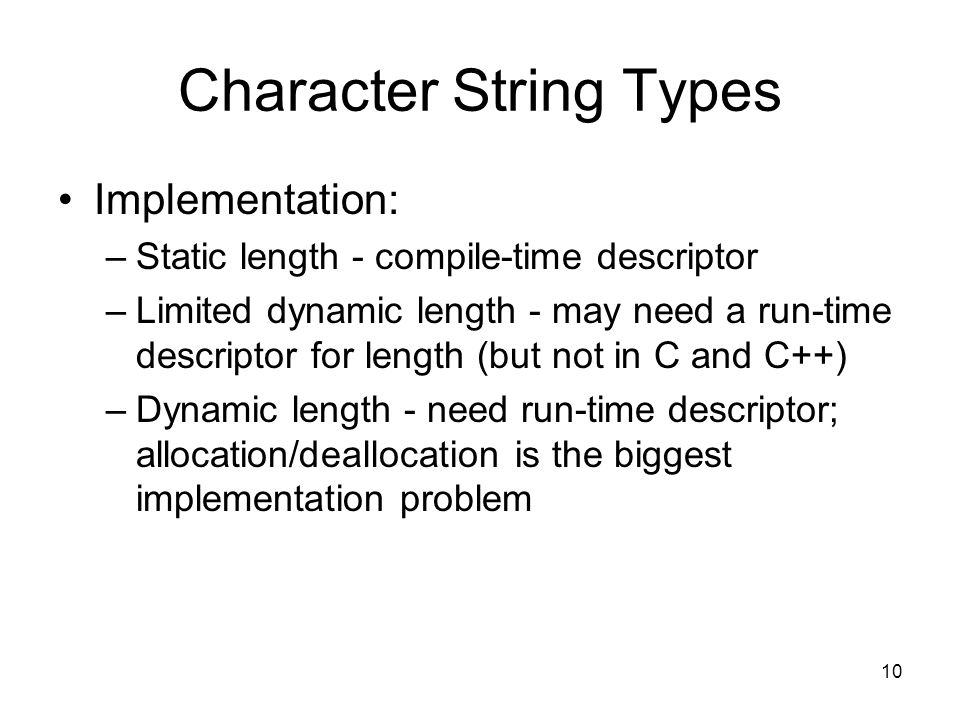 Character String Types

• Implementation:

– Static length - compile-time descriptor

– Limited dynamic length - may need a run-time descriptor for length (but not in C and C++)

– Dynamic length - need run-time descriptor; allocation/deallocation is the biggest implementation problem

10